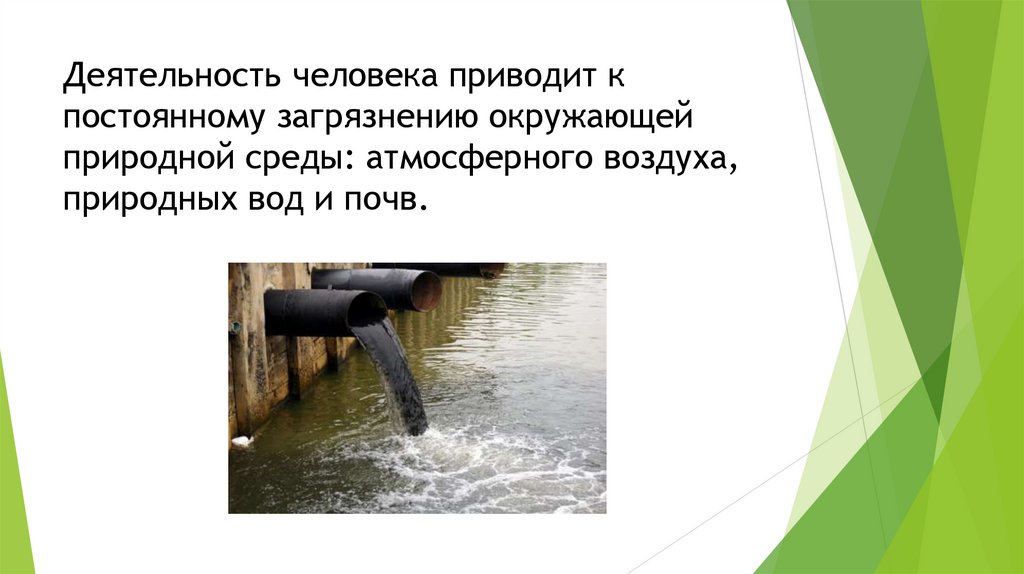 Деятельность человека приводит к постоянному загрязнению окружающей природной среды: атмосферного воздуха, природных вод и почв.